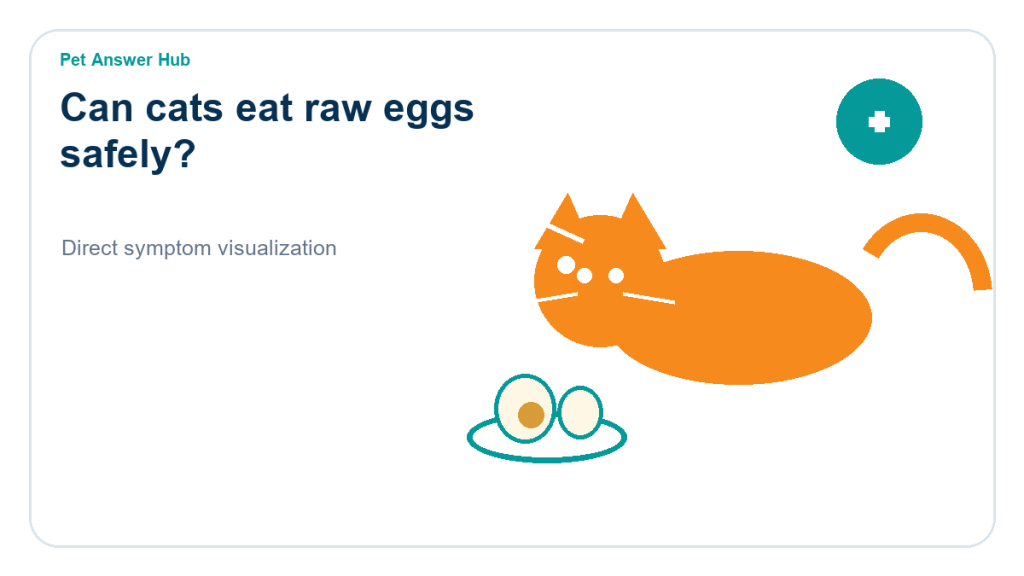 Pet Answer Hub

Can cats eat raw eggs safely?

Direct symptom visualization